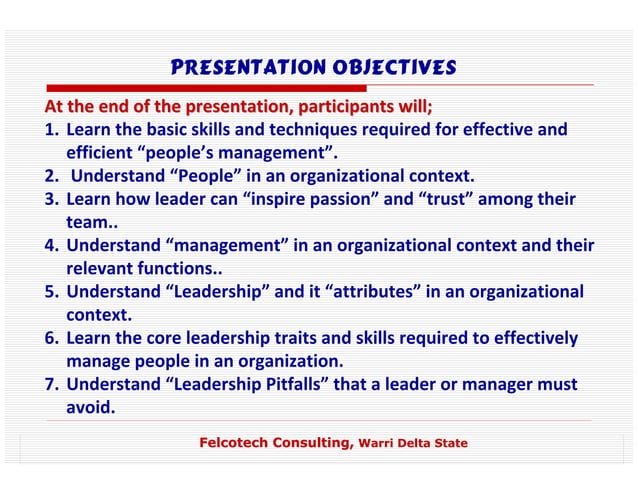 PRESENTATION OBJECTIVES

At the end of the presentation, participants will;

1. Learn the basic skills and techniques required for effective and efficient “people’s management”.
2. Understand “People” in an organizational context.
3. Learn how leader can “inspire passion” and “trust” among their team..
4. Understand “management” in an organizational context and their relevant functions..
5. Understand “Leadership” and it “attributes” in an organizational context.
6. Learn the core leadership traits and skills required to effectively manage people in an organization.
7. Understand “Leadership Pitfalls” that a leader or manager must avoid.

Felcotech Consulting, Warri Delta State